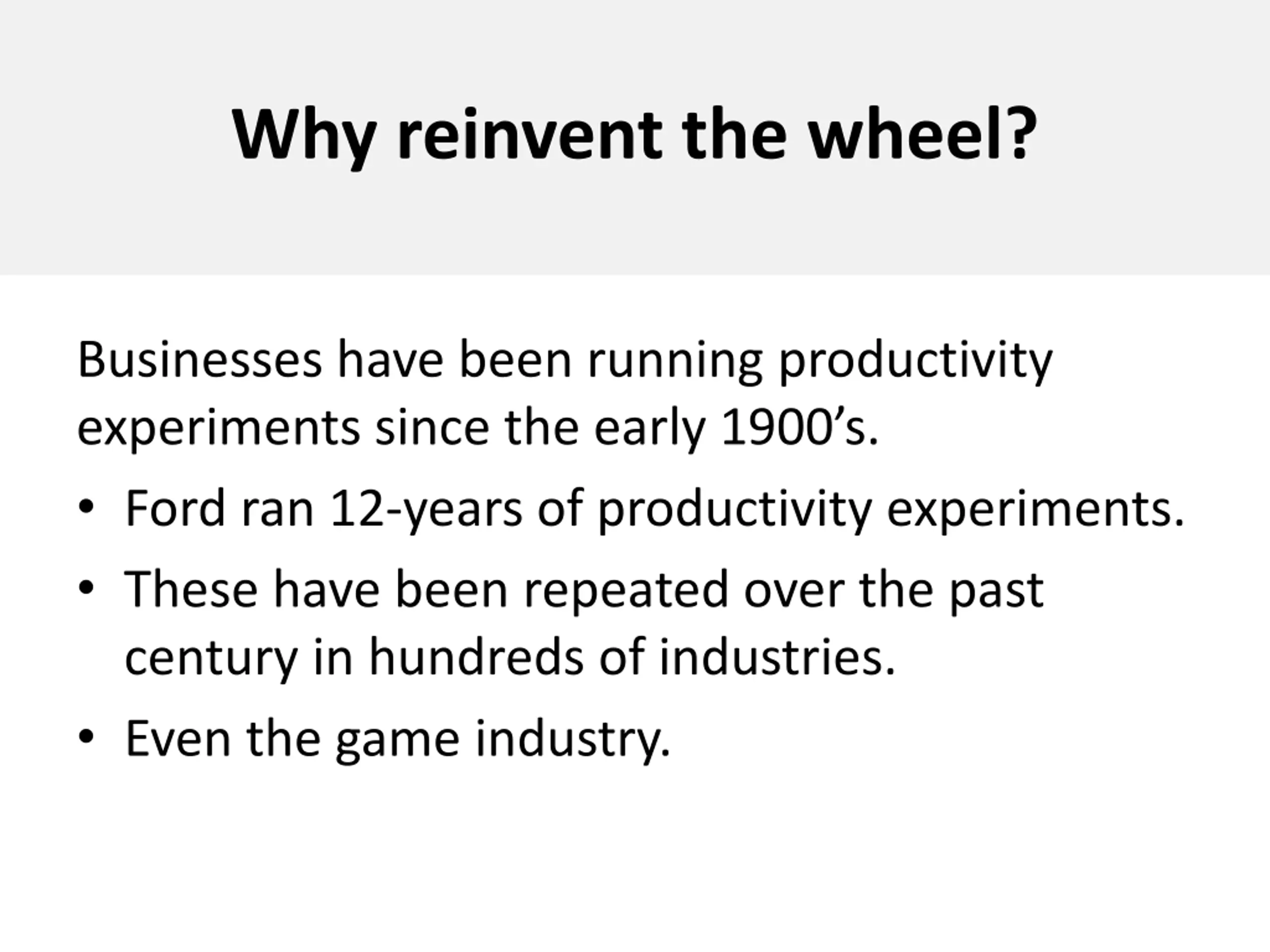 Why reinvent the wheel?

Businesses have been running productivity experiments since the early 1900’s.

• Ford ran 12-years of productivity experiments.
• These have been repeated over the past century in hundreds of industries.
• Even the game industry.